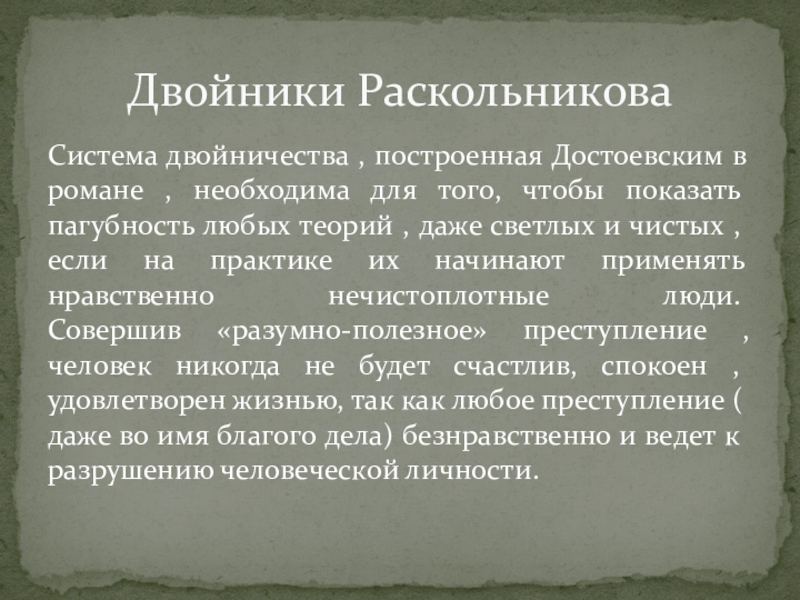 Двойники Раскольникова

Система двойничества , построенная Достоевским в романе , необходима для того, чтобы показать пагубность любых теорий , даже светлых и чистых , если на практике их начинают применять нравственно нечистоплотные люди. Совершив «разумно-полезное» преступление , человек никогда не будет счастлив, спокоен , удовлетворен жизнью, так как любое преступление ( даже во имя благого дела) безнравственно и ведет к разрушению человеческой личности.